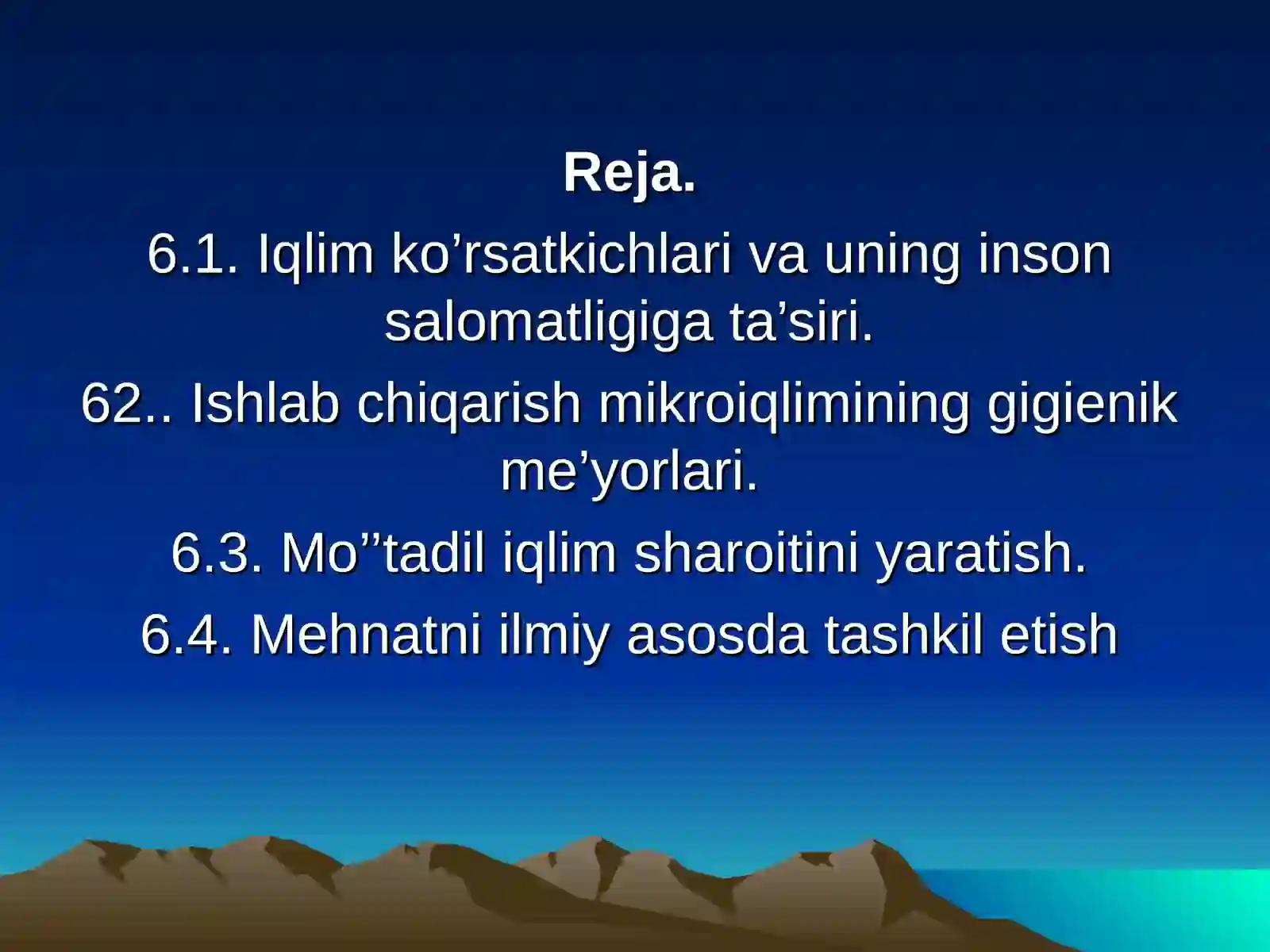 Reja.

6.1. Iqlim ko’rsatkichlari va uning inson salomatligiga ta’siri.

62.. Ishlab chiqarish mikroiqlimining gigienik me’yorlari.

6.3. Mo’’tadil iqlim sharoitini yaratish.

6.4. Mehnatni ilmiy asosda tashkil etish